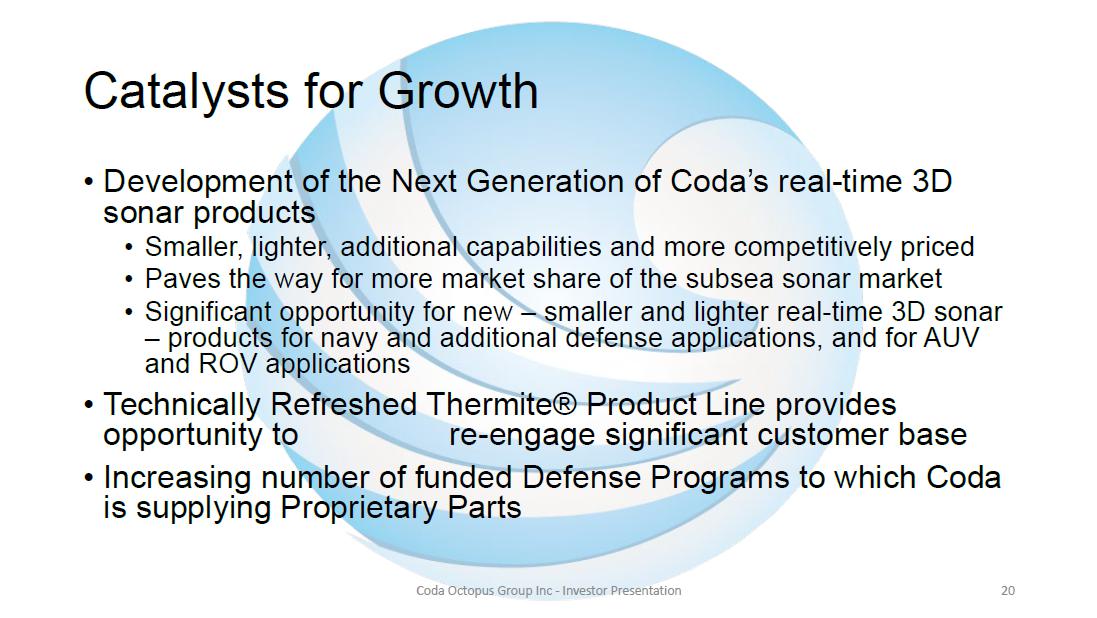 Catalysts for Growth

• Development of the Next Generation of Coda's real-time 3D sonar products
  • Smaller, lighter, additional capabilities and more competitively priced
  • Paves the way for more market share of the subsea sonar market
  • Significant opportunity for new – smaller and lighter real-time 3D sonar – products for navy and additional defense applications, and for AUV and ROV applications
• Technically Refreshed Thermite® Product Line provides opportunity to re-engage significant customer base
• Increasing number of funded Defense Programs to which Coda is supplying Proprietary Parts

Coda Octopus Group Inc - Investor Presentation

20